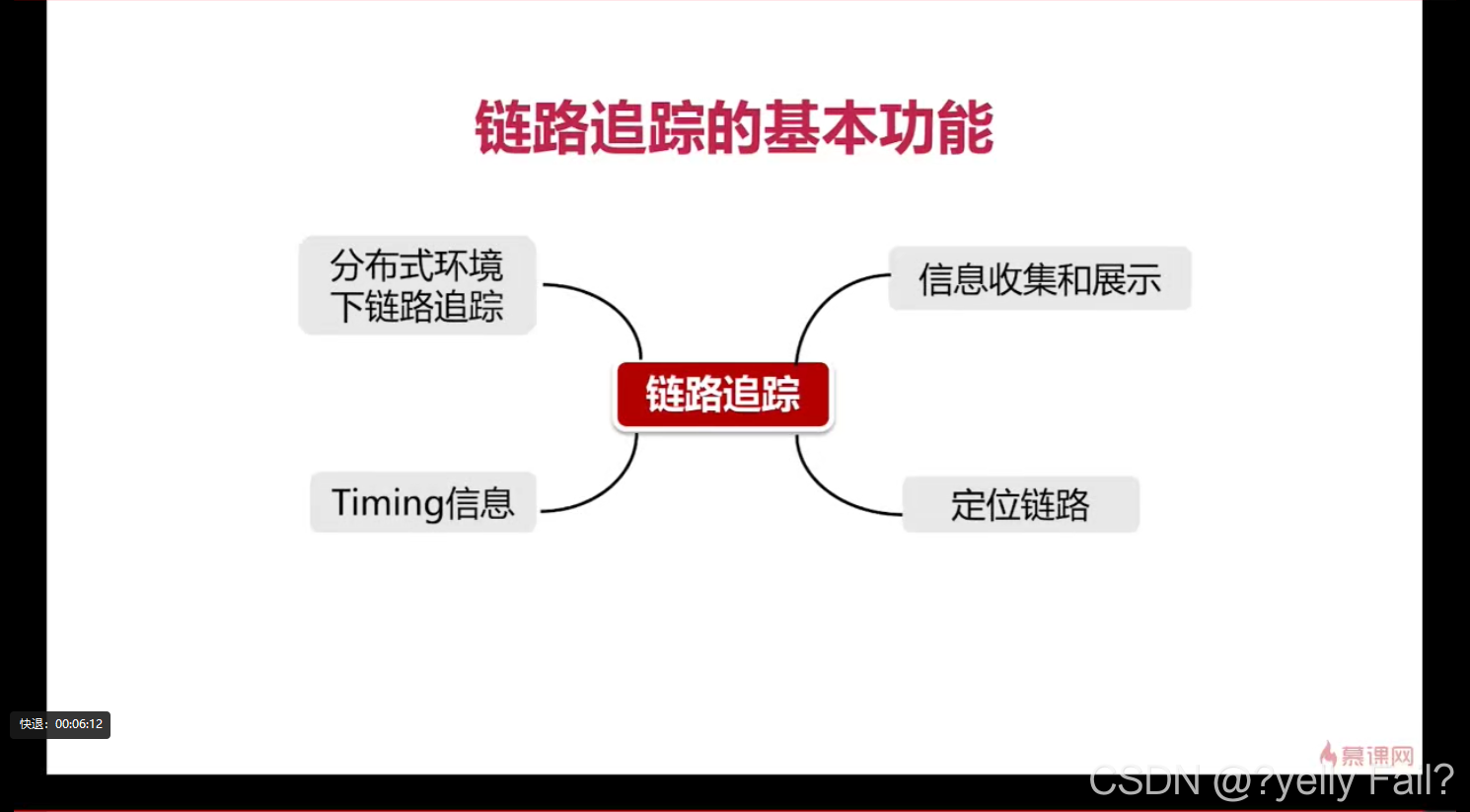 链路追踪的基本功能

分布式环境下链路追踪

信息收集和展示

链路追踪

Timing信息

定位链路

快退：00:06:12

慕课网

CSDN @?yelly Fall?